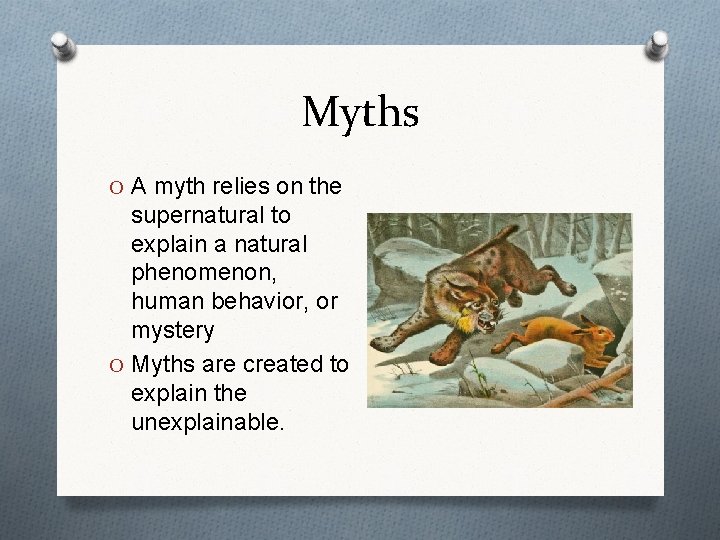 Myths

O A myth relies on the supernatural to explain a natural phenomenon, human behavior, or mystery

O Myths are created to explain the unexplainable.